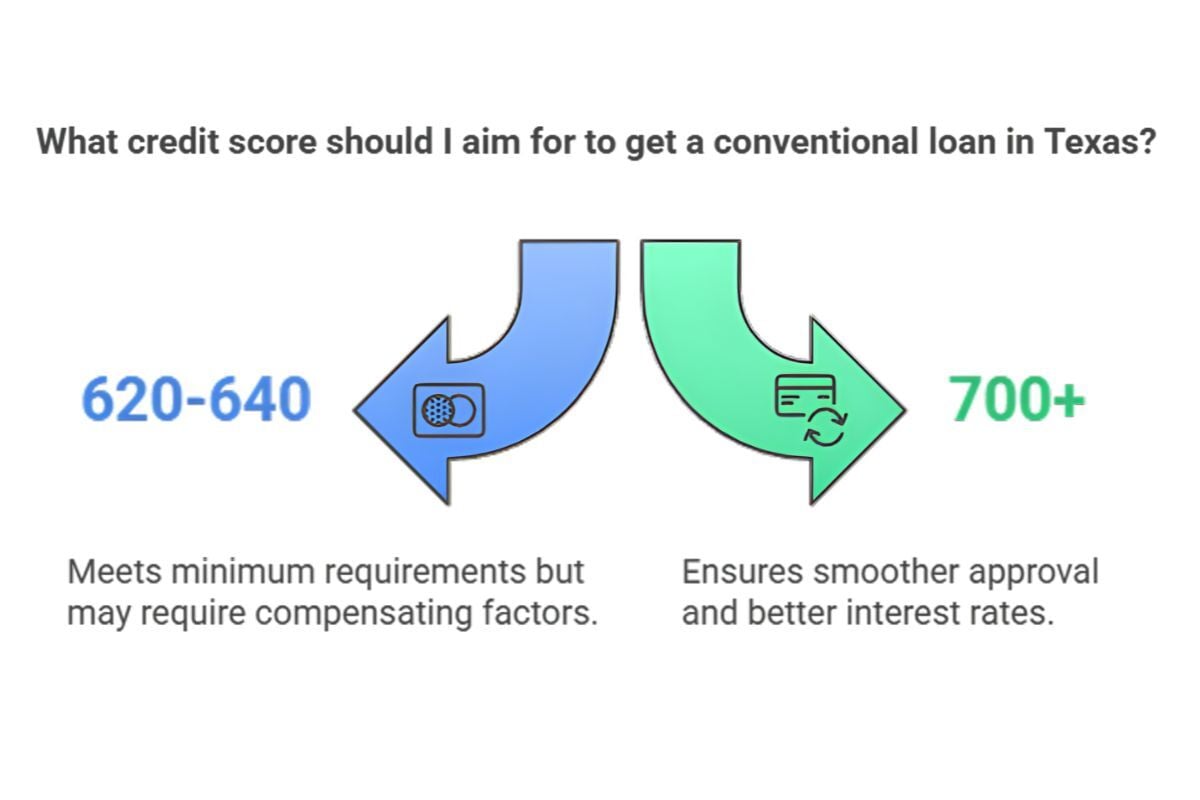 What credit score should I aim for to get a conventional loan in Texas?

620-640

Meets minimum requirements but may require compensating factors.

700+

Ensures smoother approval and better interest rates.